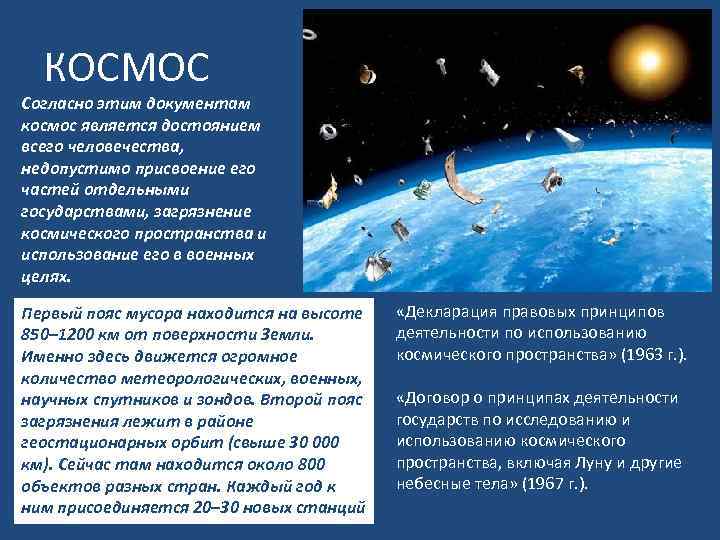 КОСМОС

Согласно этим документам космос является достоянием всего человечества, недопустимо присвоение его частей отдельными государствами, загрязнение космического пространства и использование его в военных целях.

Первый пояс мусора находится на высоте 850–1200 км от поверхности Земли. Именно здесь движется огромное количество метеорологических, военных, научных спутников и зондов. Второй пояс загрязнения лежит в районе геостационарных орбит (свыше 30 000 км). Сейчас там находится около 800 объектов разных стран. Каждый год к ним присоединяется 20–30 новых станций

«Декларация правовых принципов деятельности по использованию космического пространства» (1963 г.).

«Договор о принципах деятельности государств по исследованию и использованию космического пространства, включая Луну и другие небесные тела» (1967 г.).